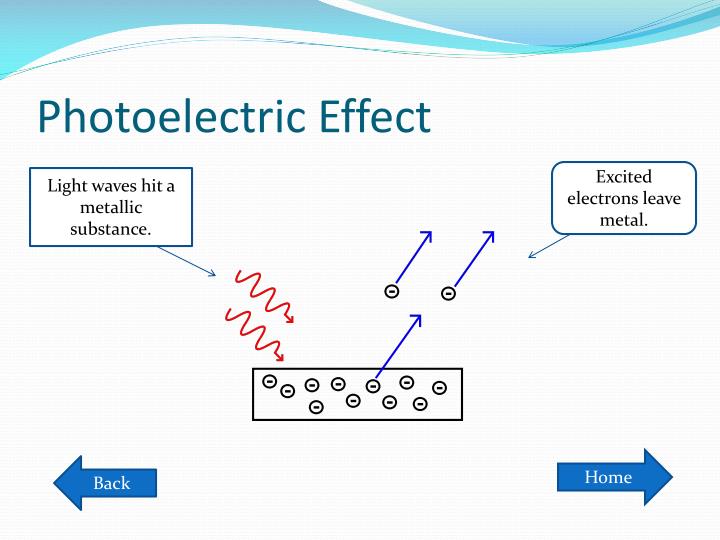 Photoelectric Effect

Light waves hit a metallic substance.

Excited electrons leave metal.

Back

Home